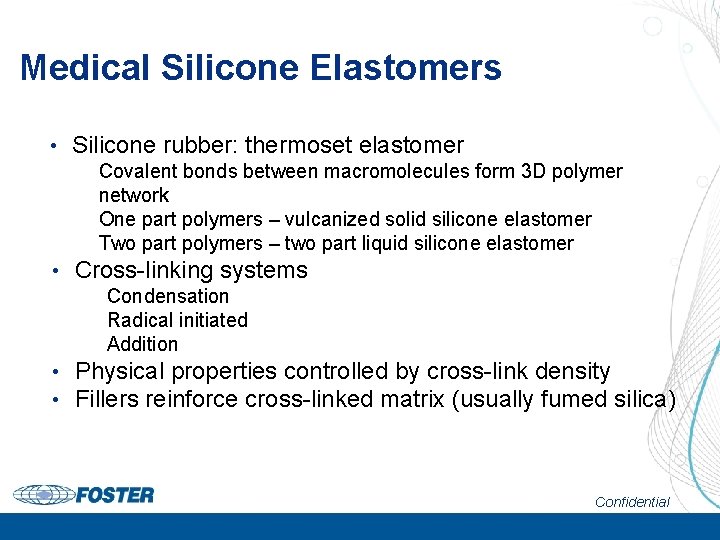 Medical Silicone Elastomers

• Silicone rubber: thermoset elastomer

Covalent bonds between macromolecules form 3D polymer network

One part polymers – vulcanized solid silicone elastomer

Two part polymers – two part liquid silicone elastomer

• Cross-linking systems

Condensation

Radical initiated

Addition

• Physical properties controlled by cross-link density

• Fillers reinforce cross-linked matrix (usually fumed silica)

FOSTER

Confidential